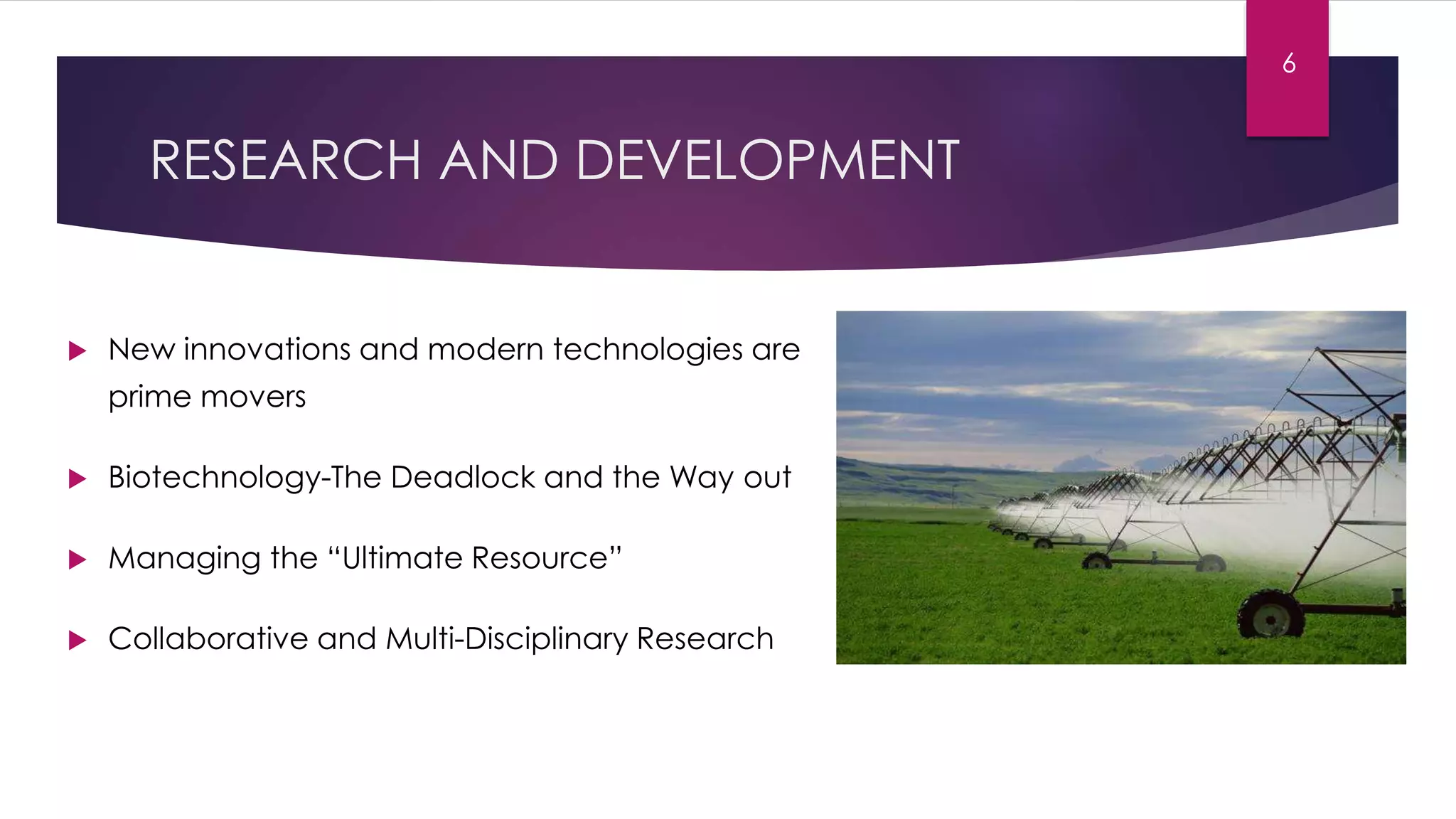 6

RESEARCH AND DEVELOPMENT

New innovations and modern technologies are prime movers

Biotechnology-The Deadlock and the Way out

Managing the “Ultimate Resource”

Collaborative and Multi-Disciplinary Research